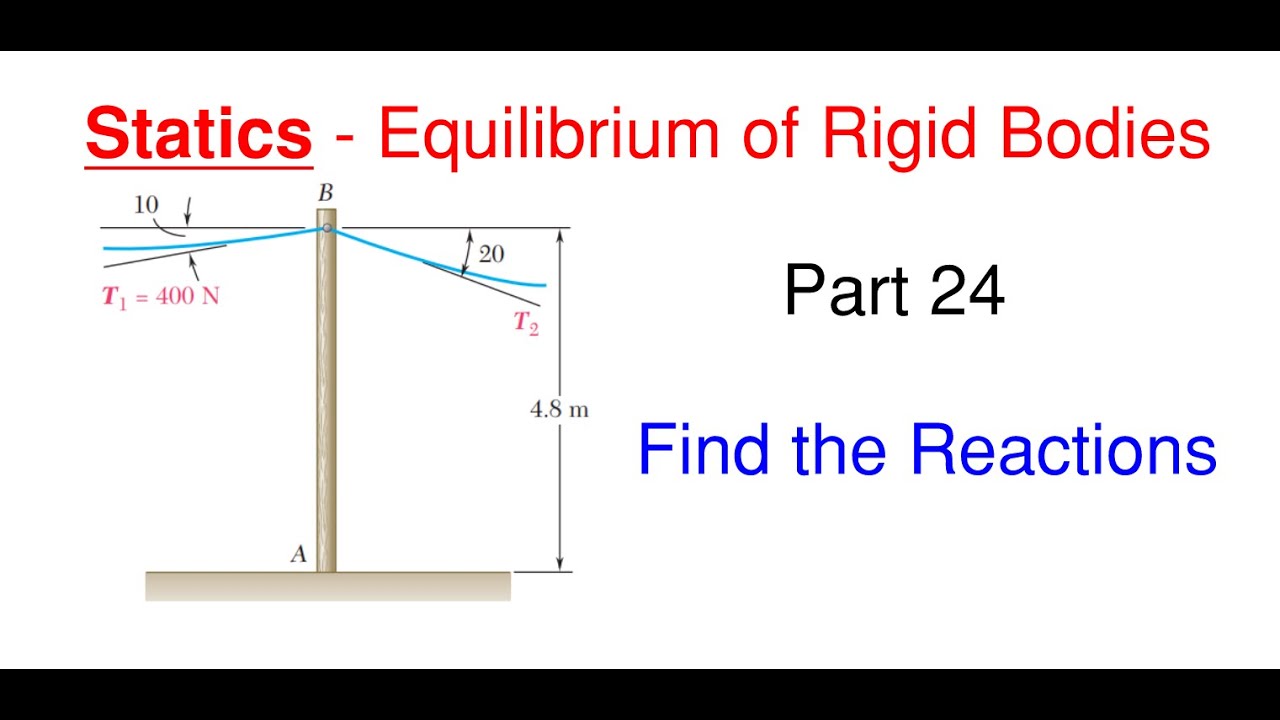 Statics - Equilibrium of Rigid Bodies

10

B

20

$T_1 = 400$ N

$T_2$

4.8 m

A

Part 24

Find the Reactions